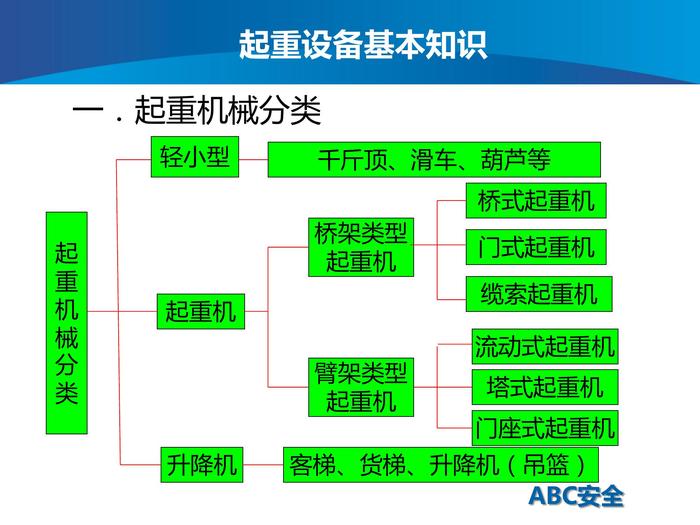 起重设备基本知识

一．起重机械分类

起重机械分类

轻小型

千斤顶、滑车、葫芦等

起重机

桥架类型起重机

桥式起重机

门式起重机

缆索起重机

臂架类型起重机

流动式起重机

塔式起重机

门座式起重机

升降机

客梯、货梯、升降机（吊篮）

ABC安全